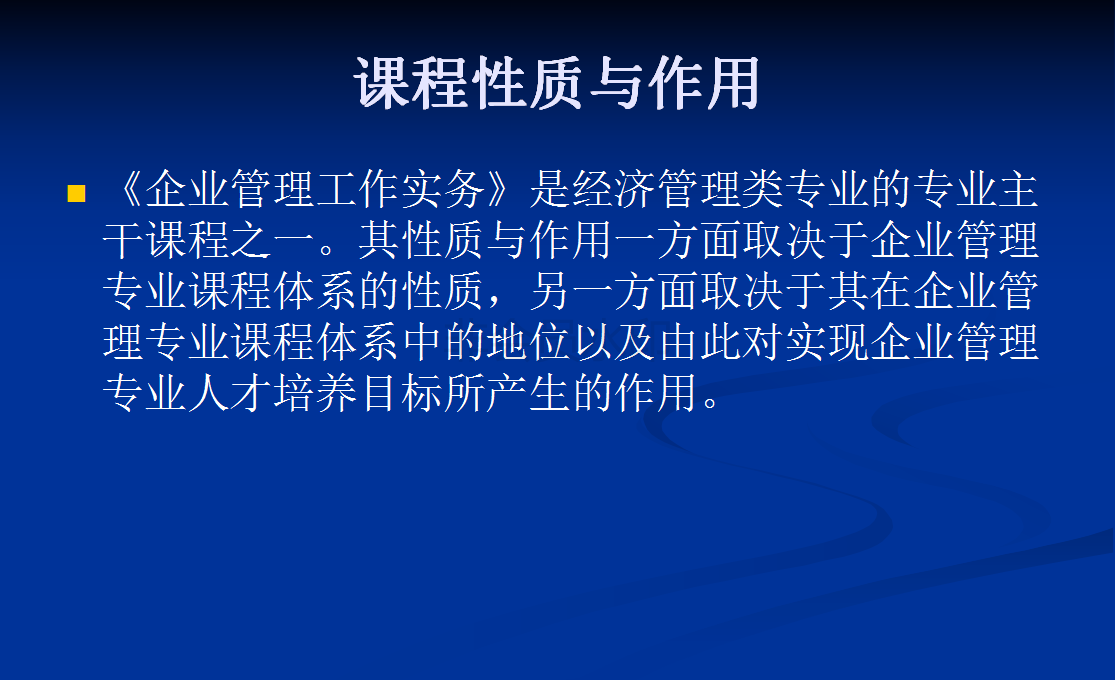 课程性质与作用

《企业管理工作实务》是经济管理类专业的专业主干课程之一。其性质与作用一方面取决于企业管理专业课程体系的性质，另一方面取决于其在企业管理专业课程体系中的地位以及由此对实现企业管理专业人才培养目标所产生的作用。